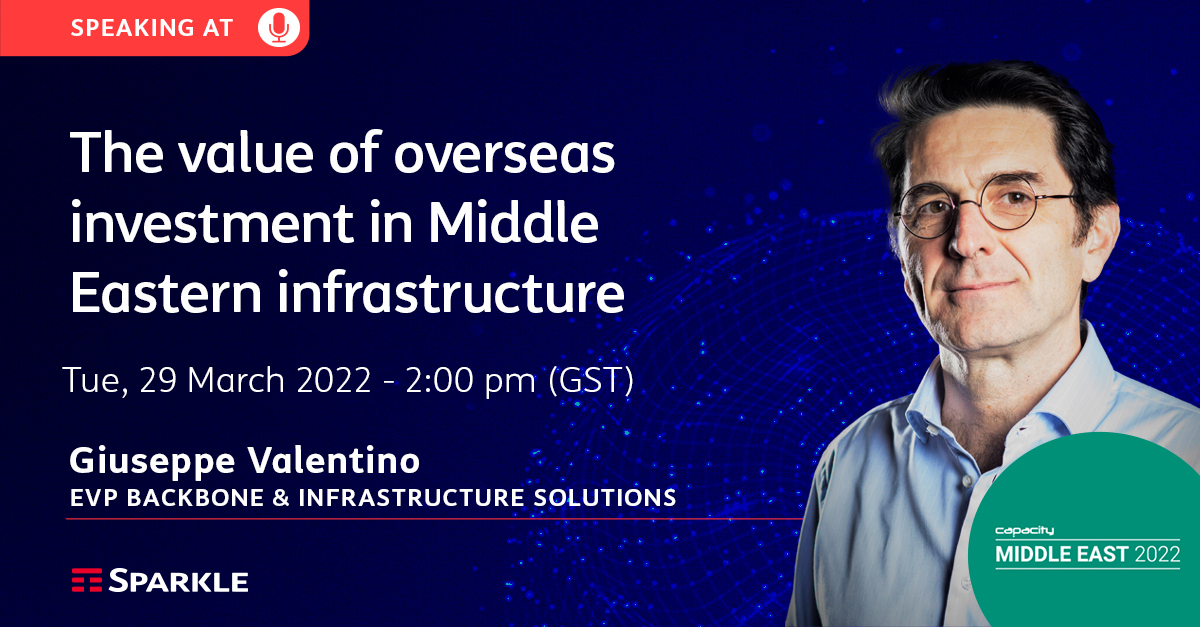 SPEAKING AT

The value of overseas investment in Middle Eastern infrastructure

Tue, 29 March 2022 - 2:00 pm (GST)

Giuseppe Valentino
EVP BACKBONE & INFRASTRUCTURE SOLUTIONS

SPARKLE

capacity
MIDDLE EAST 2022